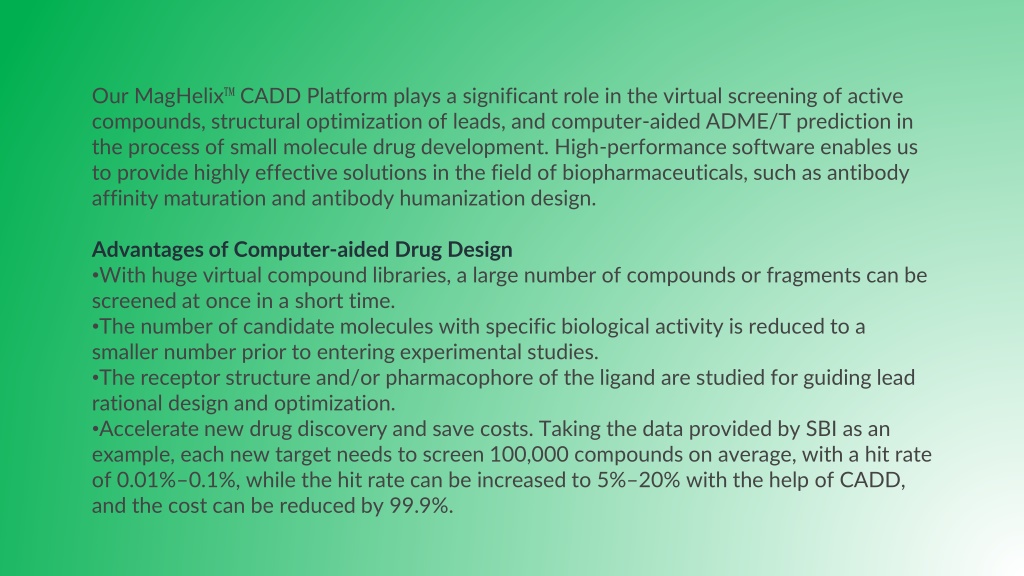 Our MagHelix™ CADD Platform plays a significant role in the virtual screening of active compounds, structural optimization of leads, and computer-aided ADME/T prediction in the process of small molecule drug development. High-performance software enables us to provide highly effective solutions in the field of biopharmaceuticals, such as antibody affinity maturation and antibody humanization design.

Advantages of Computer-aided Drug Design
•With huge virtual compound libraries, a large number of compounds or fragments can be screened at once in a short time.
•The number of candidate molecules with specific biological activity is reduced to a smaller number prior to entering experimental studies.
•The receptor structure and/or pharmacophore of the ligand are studied for guiding lead rational design and optimization.
•Accelerate new drug discovery and save costs. Taking the data provided by SBI as an example, each new target needs to screen 100,000 compounds on average, with a hit rate of 0.01%–0.1%, while the hit rate can be increased to 5%–20% with the help of CADD, and the cost can be reduced by 99.9%.